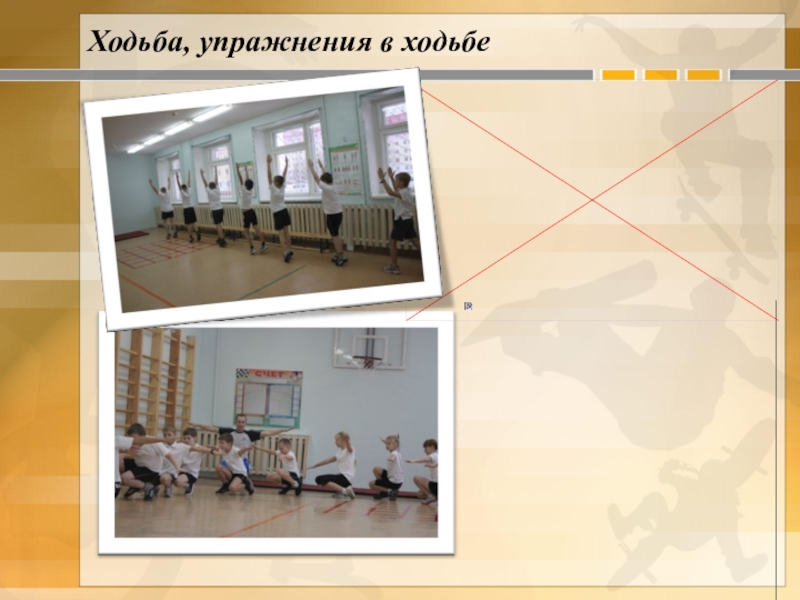 Ходьба, упражнения в ходьбе

СЧЕТ